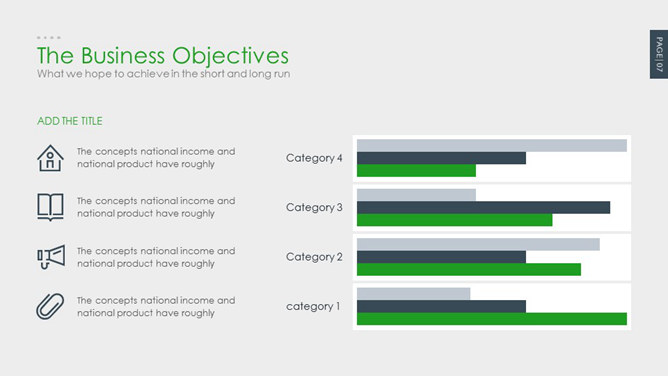 The Business Objectives
What we hope to achieve in the short and long run

PAGE | 07

ADD THE TITLE

The concepts national income and national product have roughly

The concepts national income and national product have roughly

The concepts national income and national product have roughly

The concepts national income and national product have roughly

Category 4

Category 3

Category 2

category 1